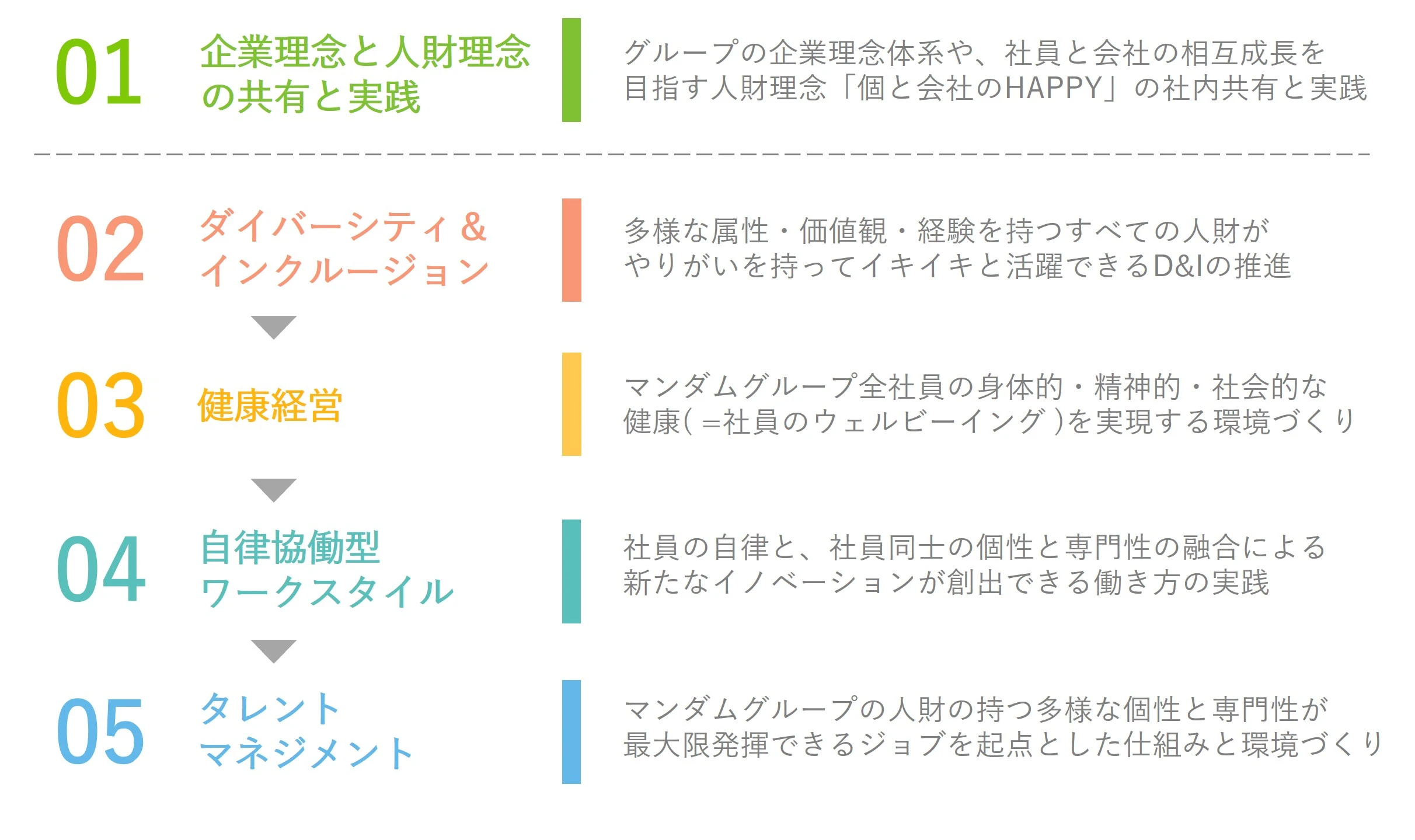 01

企業理念と人財理念の共有と実践

グループの企業理念体系や、社員と会社の相互成長を目指す人財理念「個と会社のHAPPY」の社内共有と実践

02

ダイバーシティ＆インクルージョン

多様な属性・価値観・経験を持つすべての人財がやりがいを持ってイキイキと活躍できるD&Iの推進

03

健康経営

マンダムグループ全社員の身体的・精神的・社会的な健康(＝社員のウェルビーイング)を実現する環境づくり

04

自律協働型ワークスタイル

社員の自律と、社員同士の個性と専門性の融合による新たなイノベーションが創出できる働き方の実践

05

タレントマネジメント

マンダムグループの人財の持つ多様な個性と専門性が最大限発揮できるジョブを起点とした仕組みと環境づくり